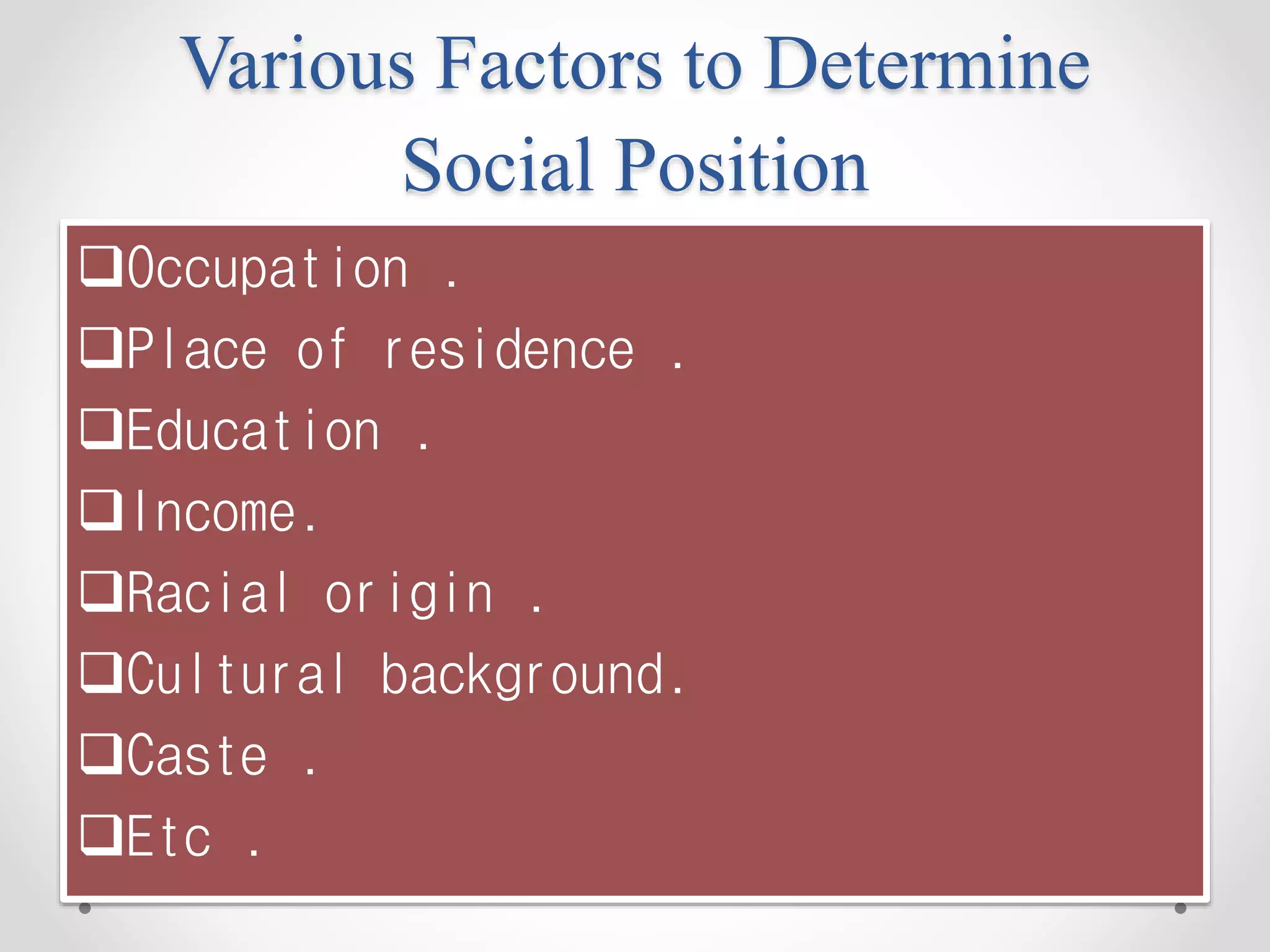 Various Factors to Determine Social Position

❑Occupation .
❑Place of residence .
❑Education .
❑Income.
❑Racial origin .
❑Cultural background.
❑Caste .
❑Etc .